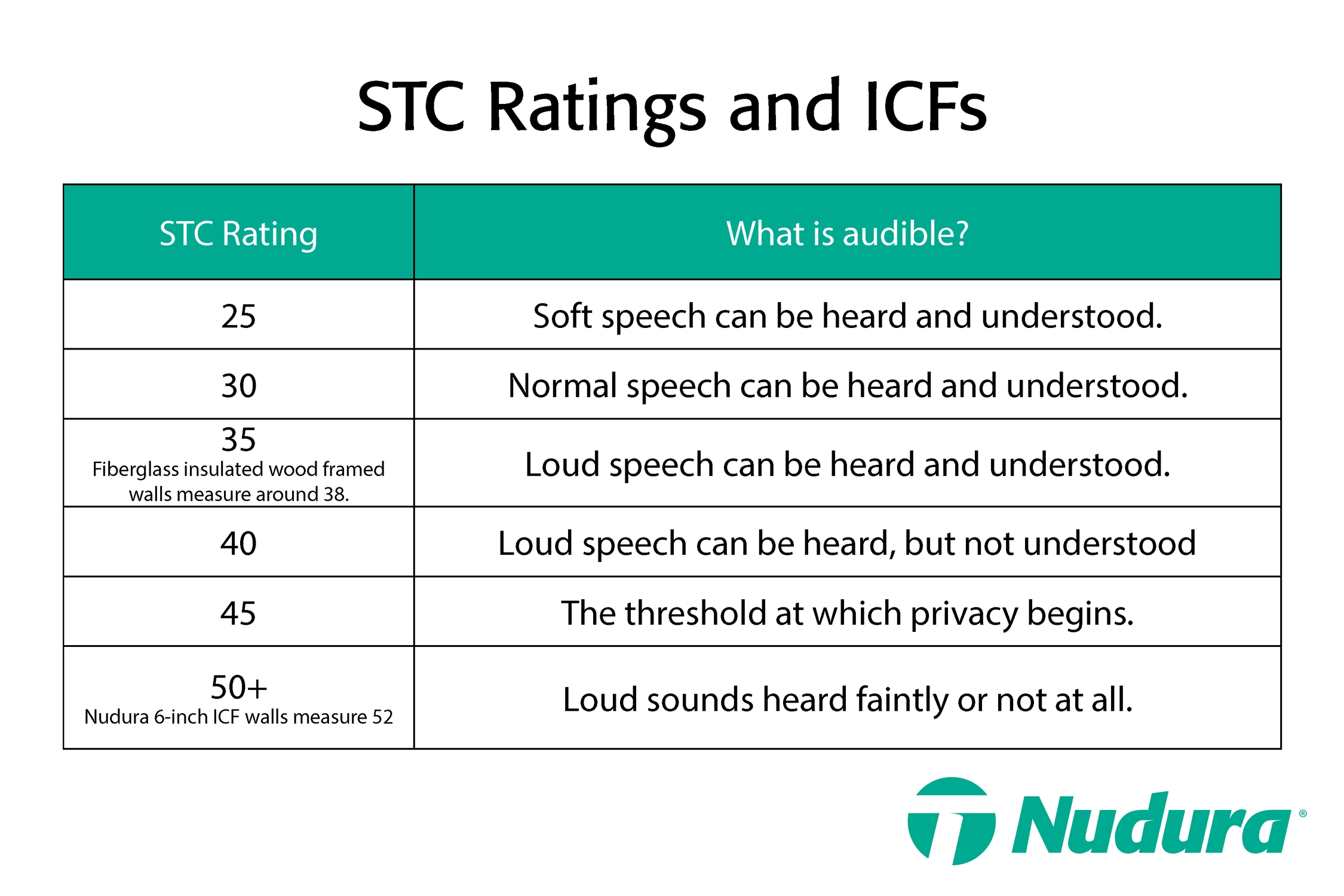 STC Ratings and ICFs

| STC Rating | What is audible? |
|---|---|
| 25 | Soft speech can be heard and understood. |
| 30 | Normal speech can be heard and understood. |
| 35 Fiberglass insulated wood framed walls measure around 38. | Loud speech can be heard and understood. |
| 40 | Loud speech can be heard, but not understood |
| 45 | The threshold at which privacy begins. |
| 50+ Nudura 6-inch ICF walls measure 52 | Loud sounds heard faintly or not at all. |

Nudura®